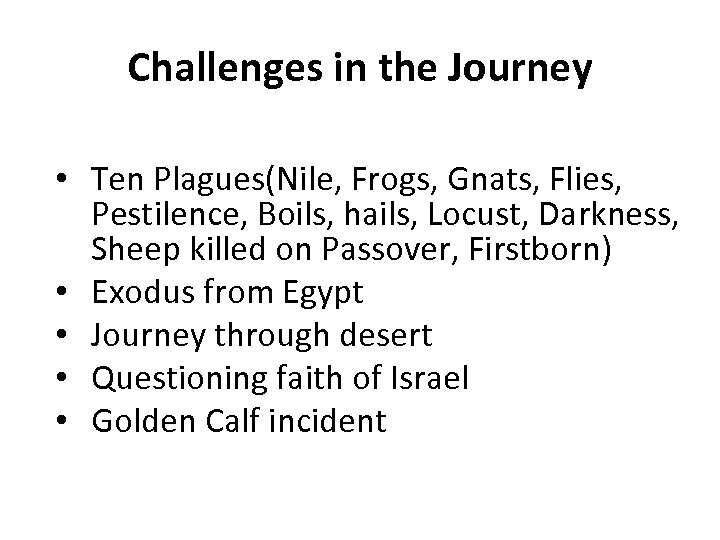 Challenges in the Journey

• Ten Plagues(Nile, Frogs, Gnats, Flies, Pestilence, Boils, hails, Locust, Darkness, Sheep killed on Passover, Firstborn)
• Exodus from Egypt
• Journey through desert
• Questioning faith of Israel
• Golden Calf incident